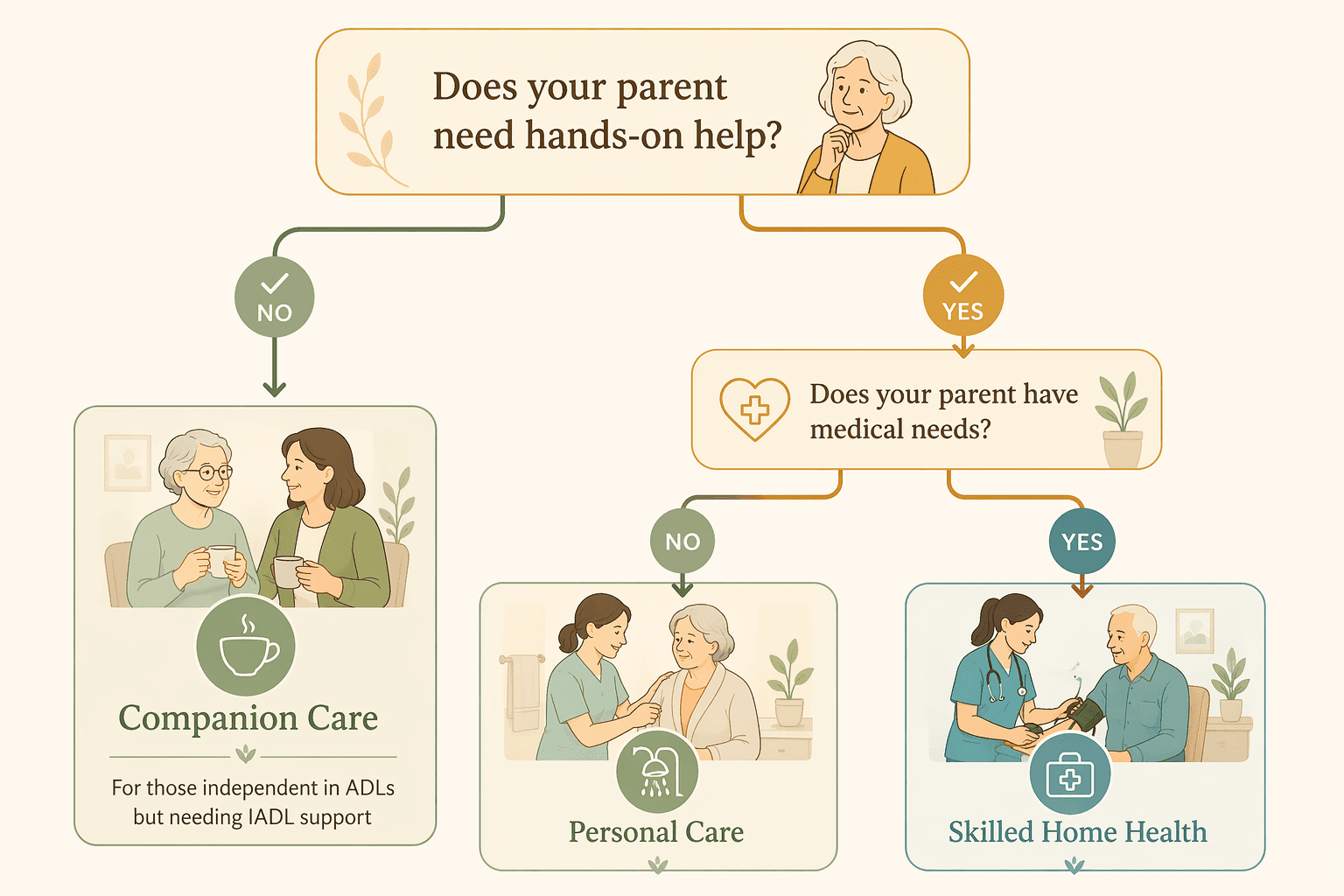 Does your parent need hands-on help?

NO

YES

Does your parent have medical needs?

NO

YES

Companion Care

For those independent in ADLs but needing IADL support

Personal Care

Skilled Home Health